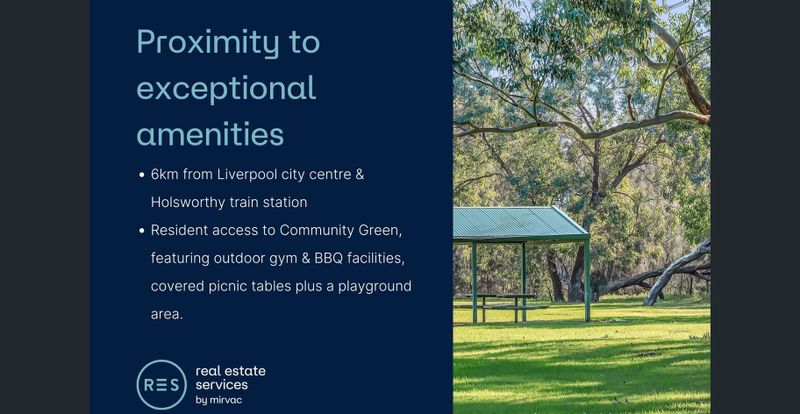 Proximity to exceptional amenities

• 6km from Liverpool city centre & Holsworthy train station

• Resident access to Community Green, featuring outdoor gym & BBQ facilities, covered picnic tables plus a playground area.

RES real estate services by mirvac